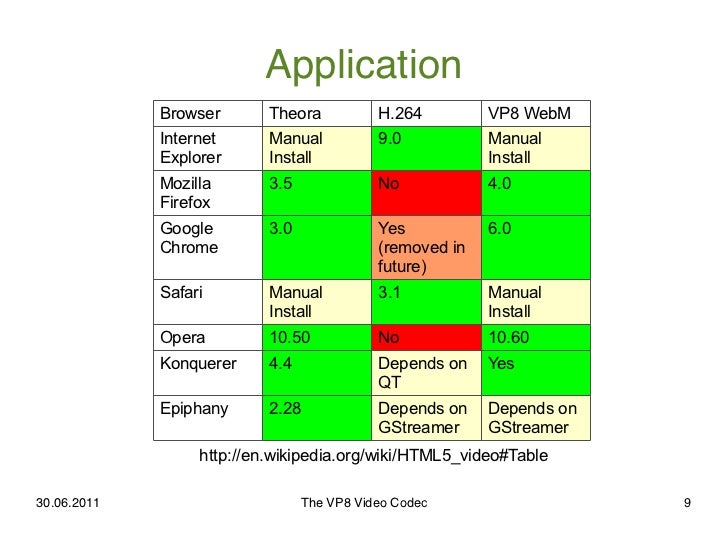 Application

| Browser | Theora | H.264 | VP8 WebM |
|---|---|---|---|
| Internet Explorer | Manual Install | 9.0 | Manual Install |
| Mozilla Firefox | 3.5 | No | 4.0 |
| Google Chrome | 3.0 | Yes (removed in future) | 6.0 |
| Safari | Manual Install | 3.1 | Manual Install |
| Opera | 10.50 | No | 10.60 |
| Konquerer | 4.4 | Depends on QT | Yes |
| Epiphany | 2.28 | Depends on GStreamer | Depends on GStreamer |

http://en.wikipedia.org/wiki/HTML5_video#Table

30.06.2011

The VP8 Video Codec

9